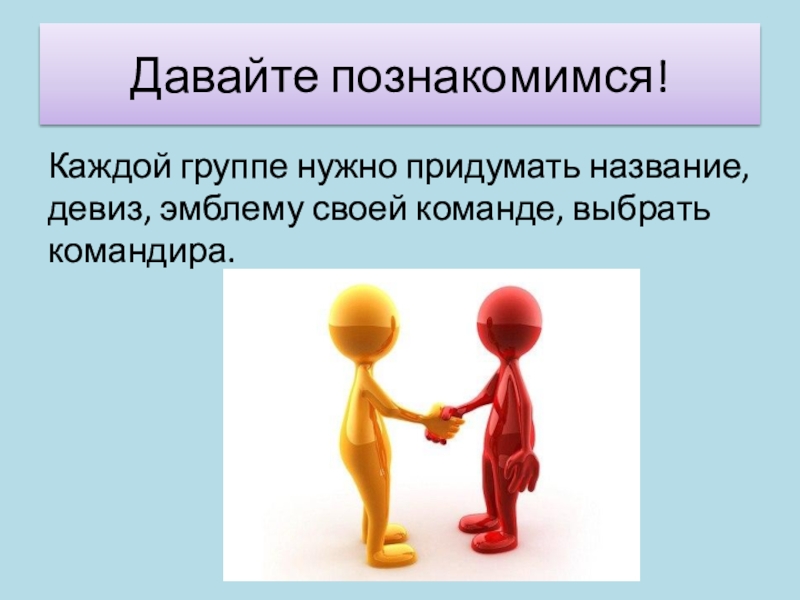 Давайте познакомимся!

Каждой группе нужно придумать название, девиз, эмблему своей команде, выбрать командира.